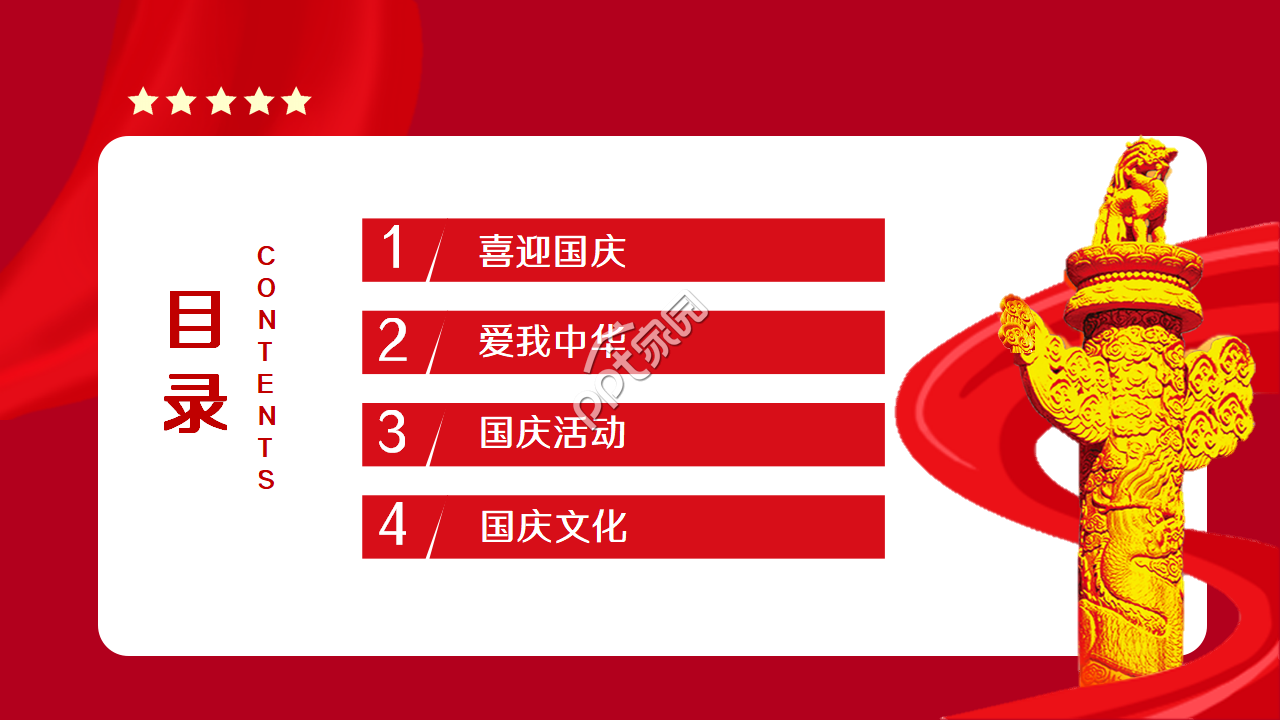 目录

CONTENTS

1 喜迎国庆

2 爱我中华

3 国庆活动

4 国庆文化

ppt家园